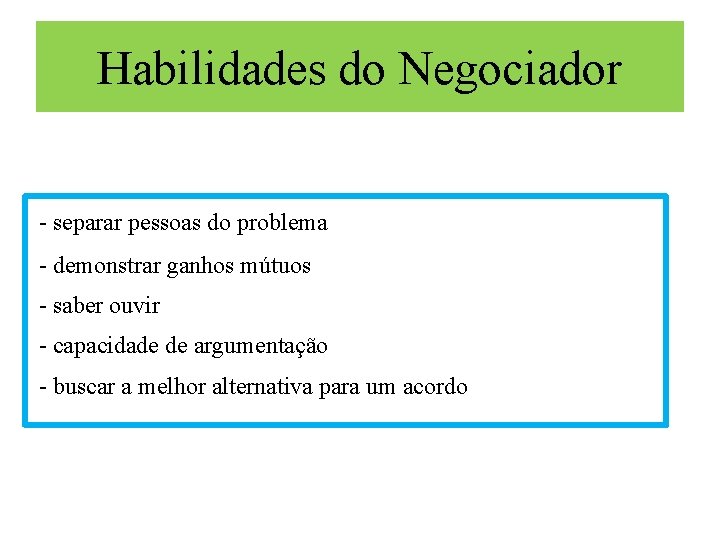 Habilidades do Negociador

- separar pessoas do problema
- demonstrar ganhos mútuos
- saber ouvir
- capacidade de argumentação
- buscar a melhor alternativa para um acordo